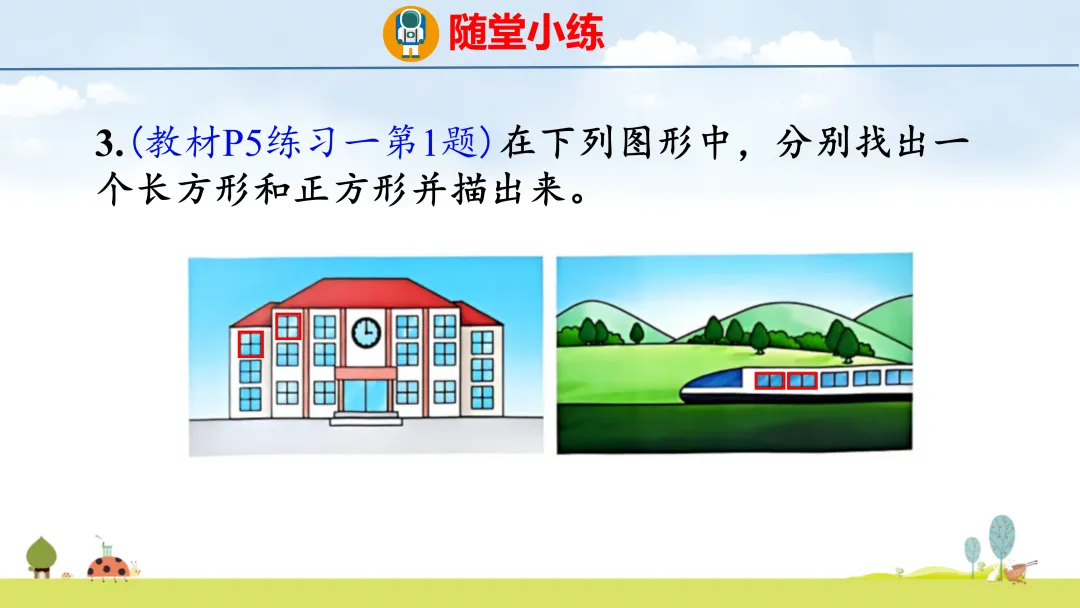 随堂小练

3.(教材P5练习一第1题) 在下列图形中，分别找出一个长方形和正方形并描出来。